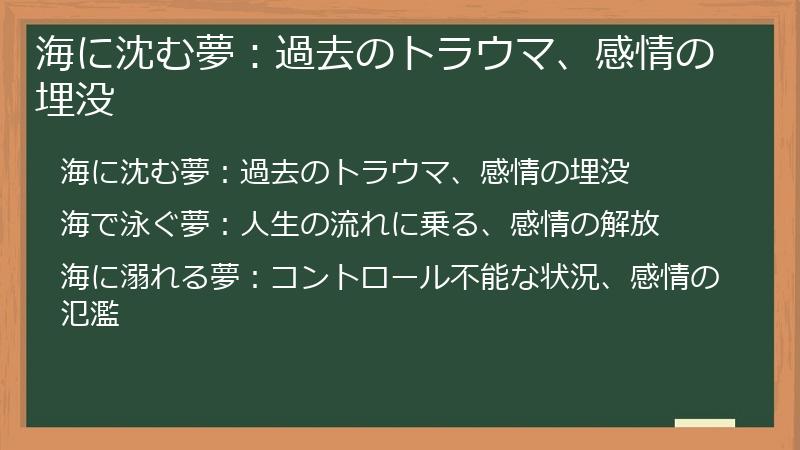 海に沈む夢：過去のトラウマ、感情の埋没

海に沈む夢：過去のトラウマ、感情の埋没

海で泳ぐ夢：人生の流れに乗る、感情の解放

海に溺れる夢：コントロール不能な状況、感情の氾濫